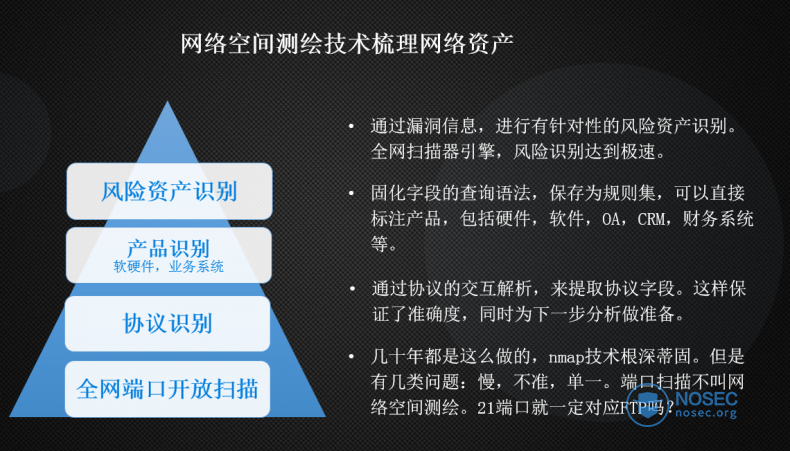 网络空间测绘技术梳理网络资产

风险资产识别

产品识别
软硬件，业务系统

协议识别

全网端口开放扫描

• 通过漏洞信息，进行有针对性的风险资产识别。全网扫描器引擎，风险识别达到极速。

• 固化字段的查询语法，保存为规则集，可以直接标注产品，包括硬件，软件，OA，CRM，财务系统等。

• 通过协议的交互解析，来提取协议字段。这样保证了准确度，同时为下一步分析做准备。

• 几十年都是这么做的，nmap技术根深蒂固。但是有几类问题：慢，不准，单一。端口扫描不叫网络空间测绘。21端口就一定对应FTP吗？

NOSEC
nosec.org